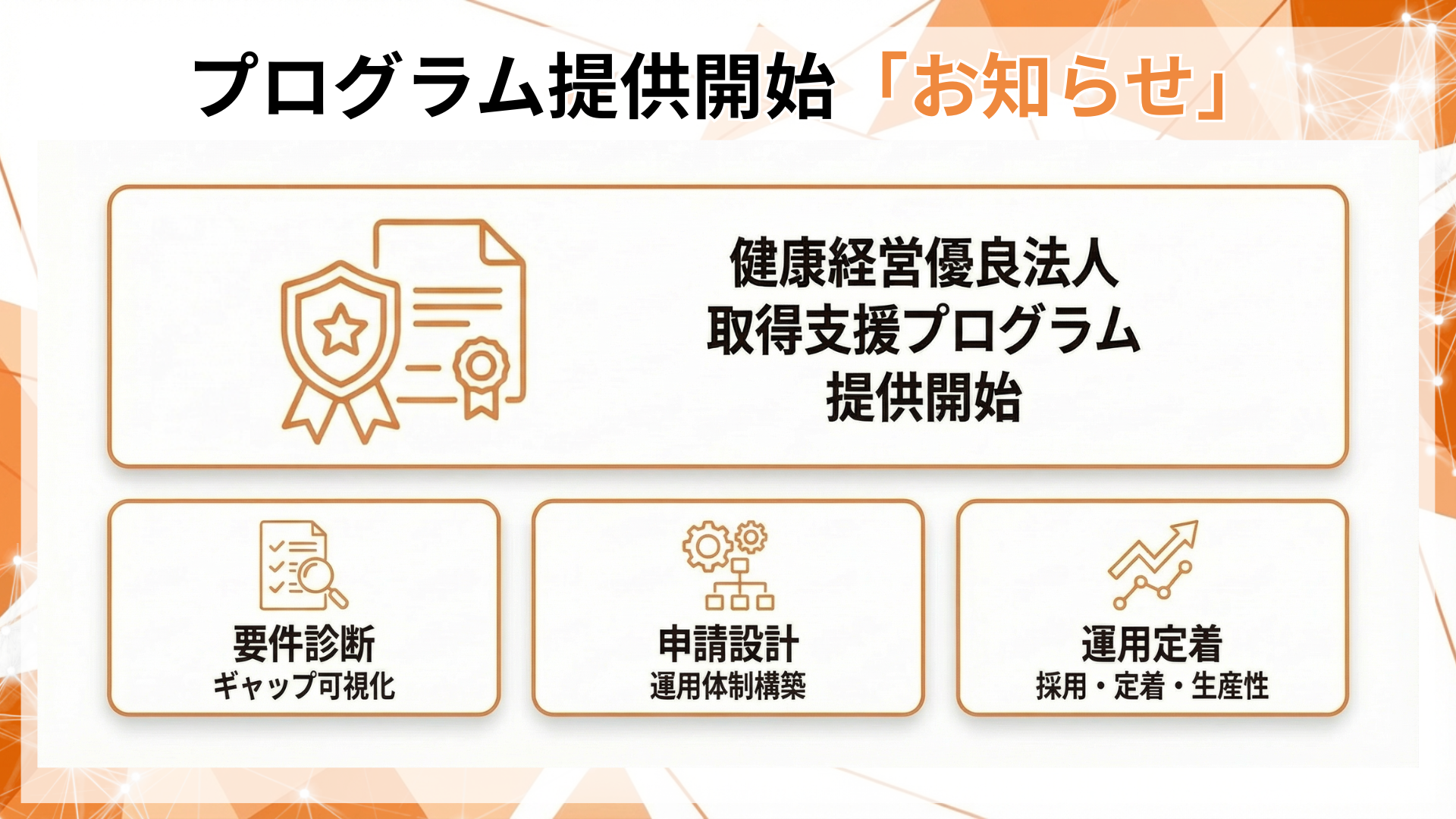 プログラム提供開始「お知らせ」

健康経営優良法人
取得支援プログラム
提供開始

要件診断
ギャップ可視化

申請設計
運用体制構築

運用定着
採用・定着・生産性